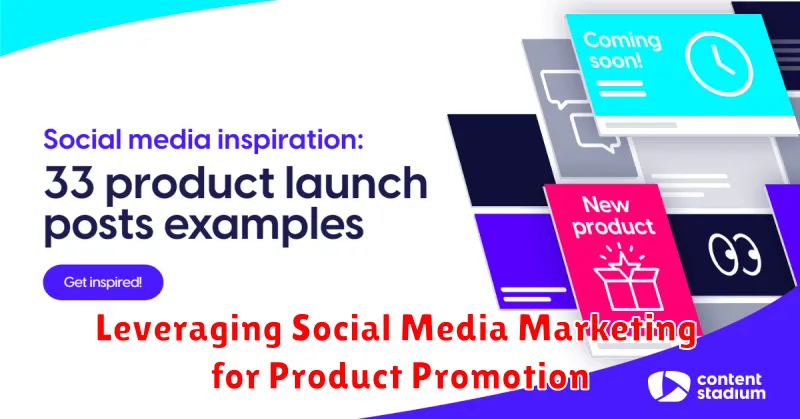 Social media inspiration:
33 product launch posts examples

Get inspired!

Coming soon!

New product

Leveraging Social Media Marketing for Product Promotion

content stadium